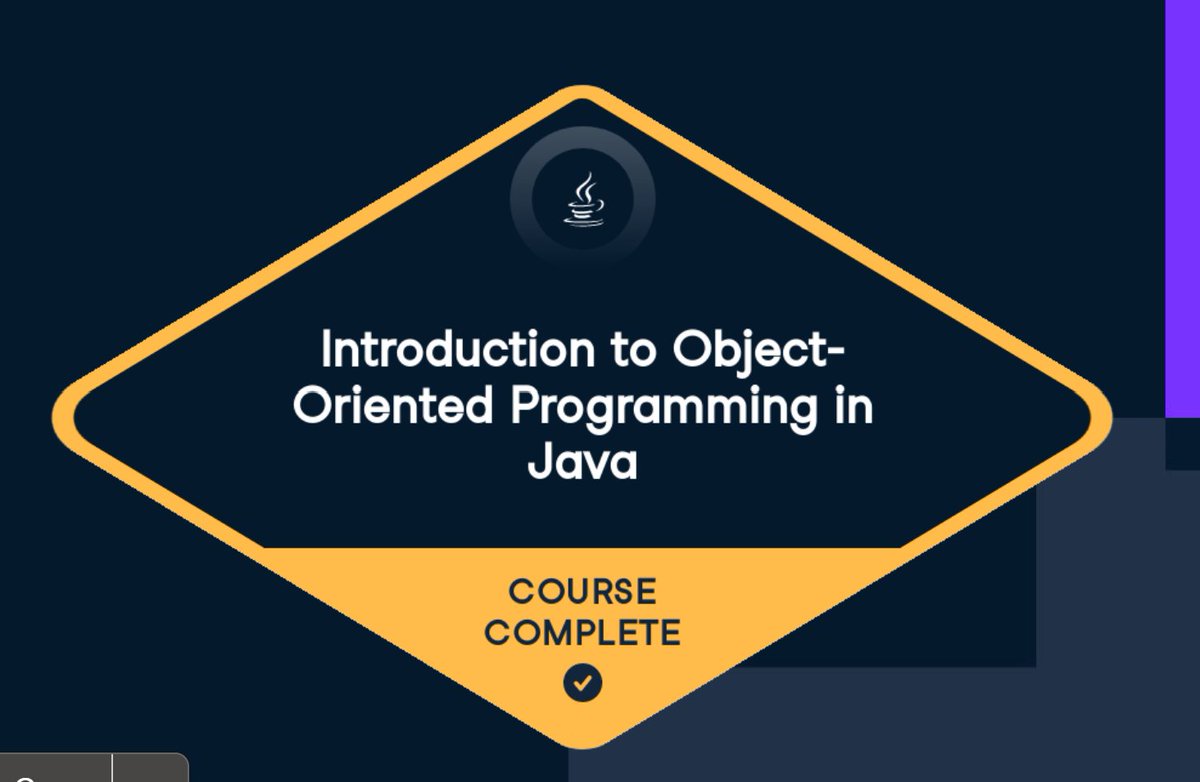 Introduction to Object-Oriented Programming in Java

COURSE COMPLETE